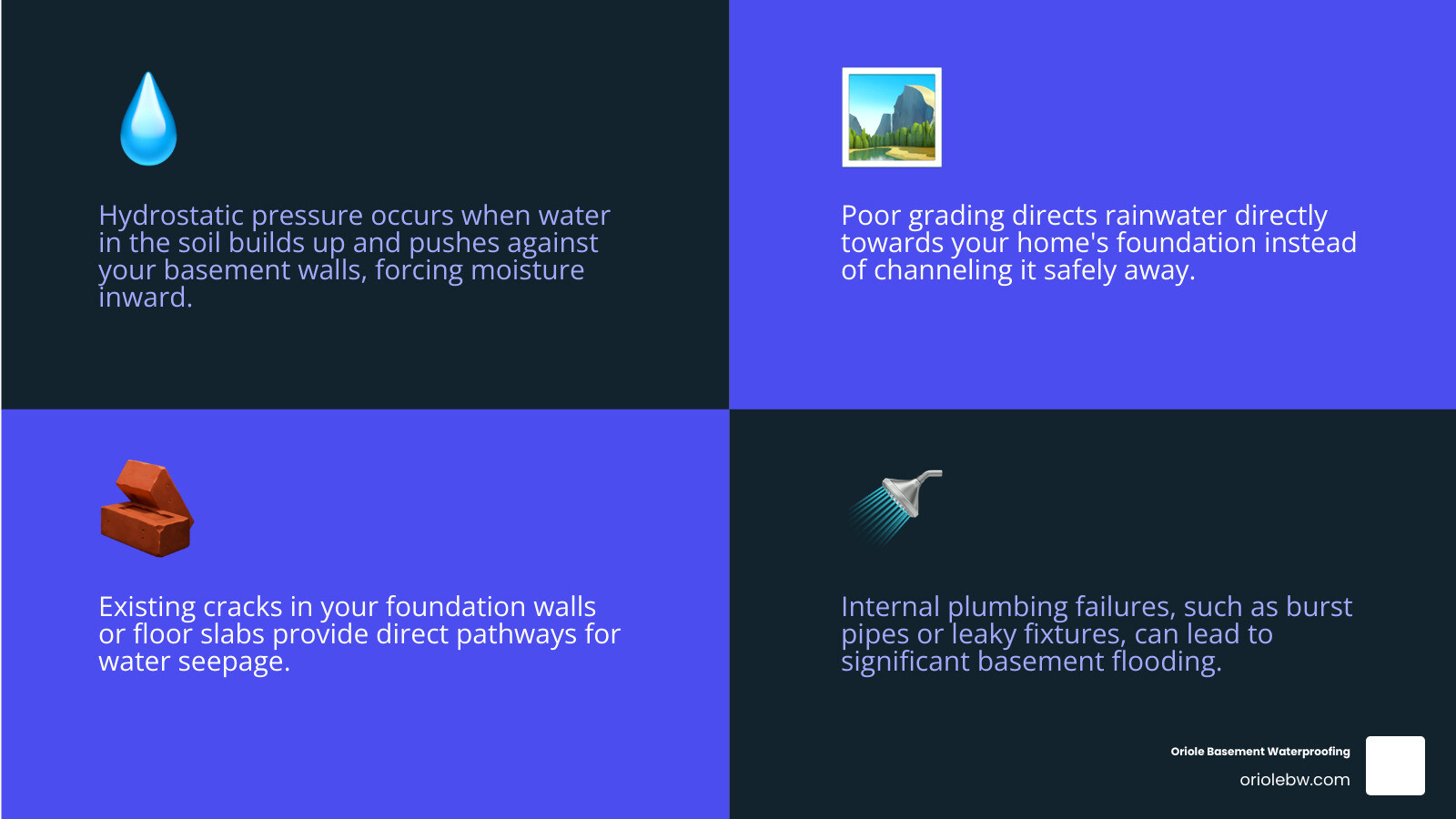 Hydrostatic pressure occurs when water in the soil builds up and pushes against your basement walls, forcing moisture inward.

Poor grading directs rainwater directly towards your home's foundation instead of channeling it safely away.

Existing cracks in your foundation walls or floor slabs provide direct pathways for water seepage.

Internal plumbing failures, such as burst pipes or leaky fixtures, can lead to significant basement flooding.

Oriole Basement Waterproofing
oriolebw.com